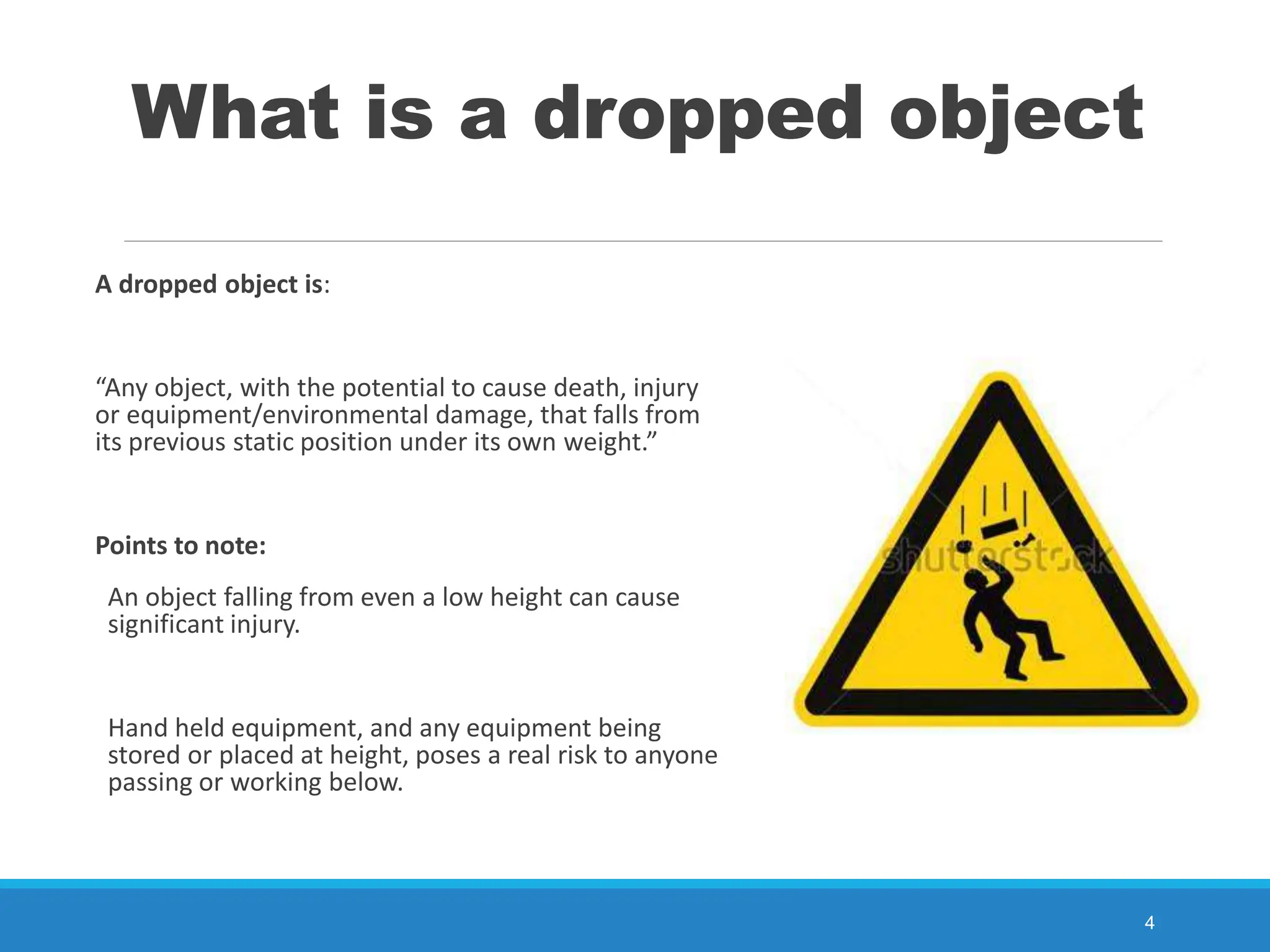 What is a dropped object

A dropped object is:

“Any object, with the potential to cause death, injury or equipment/environmental damage, that falls from its previous static position under its own weight.”

Points to note:

An object falling from even a low height can cause significant injury.

Hand held equipment, and any equipment being stored or placed at height, poses a real risk to anyone passing or working below.

shutterstock

4